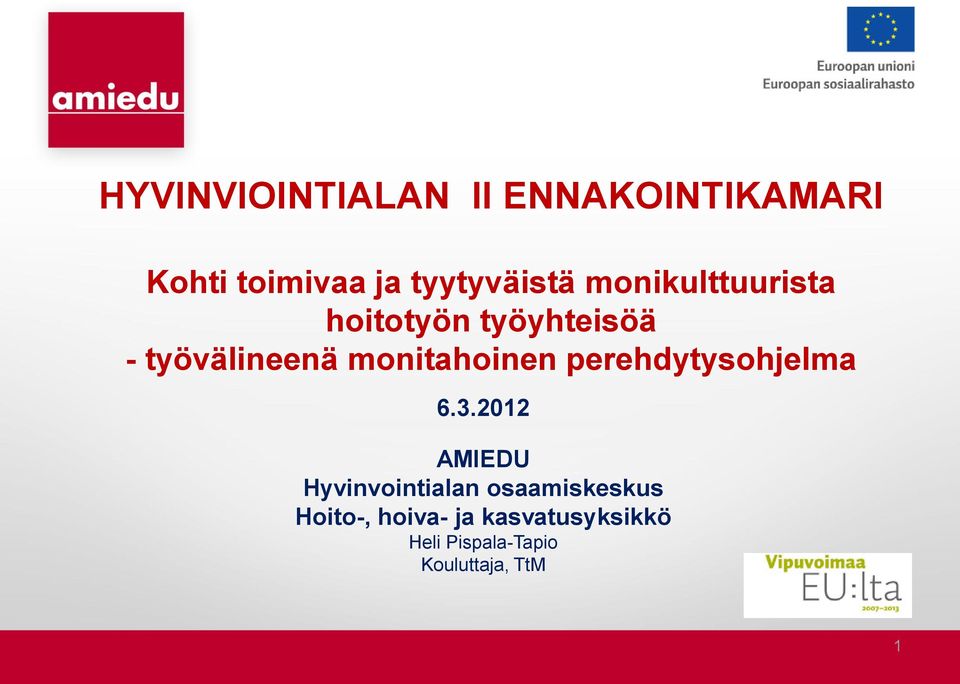 amiedu

Euroopan unioni
Euroopan sosiaalirahasto

HYVINVIOINTIALAN II ENNAKOINTIKAMARI

Kohti toimivaa ja tyytyväistä monikulttuurista hoitotyön työyhteisöä
- työvälineenä monitahoinen perehdytysohjelma

6.3.2012

AMIEDU
Hyvinvointialan osaamiskeskus
Hoito-, hoiva- ja kasvatusyksikkö
Heli Pispala-Tapio
Kouluttaja, TtM

Vipuvoimaa EU:lta 2007–2013

1